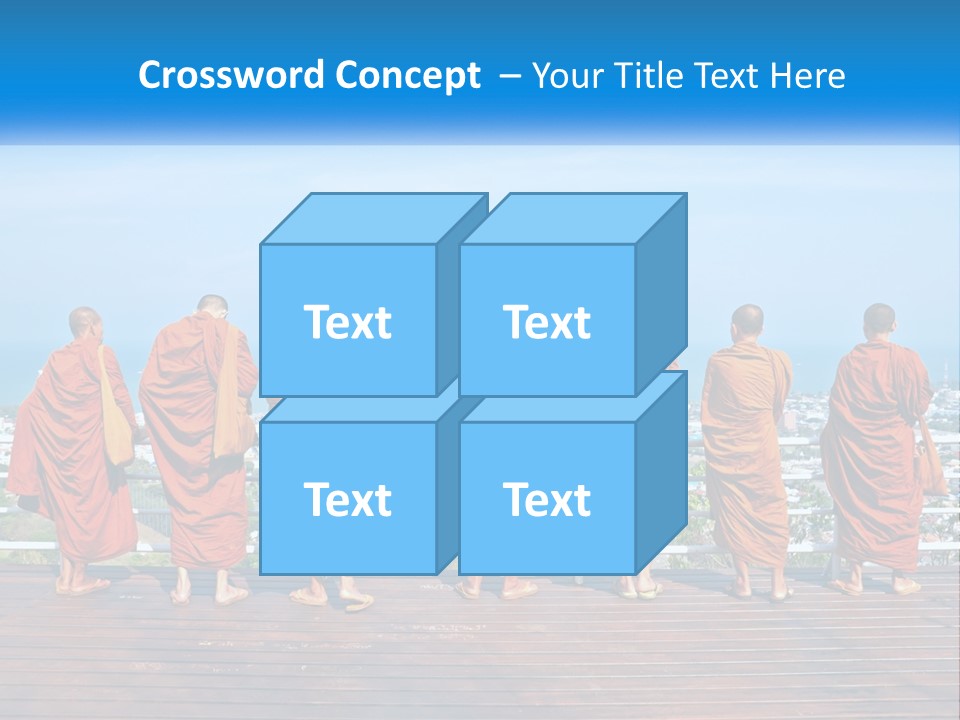 Crossword Concept – Your Title Text Here

Text

Text

Text

Text